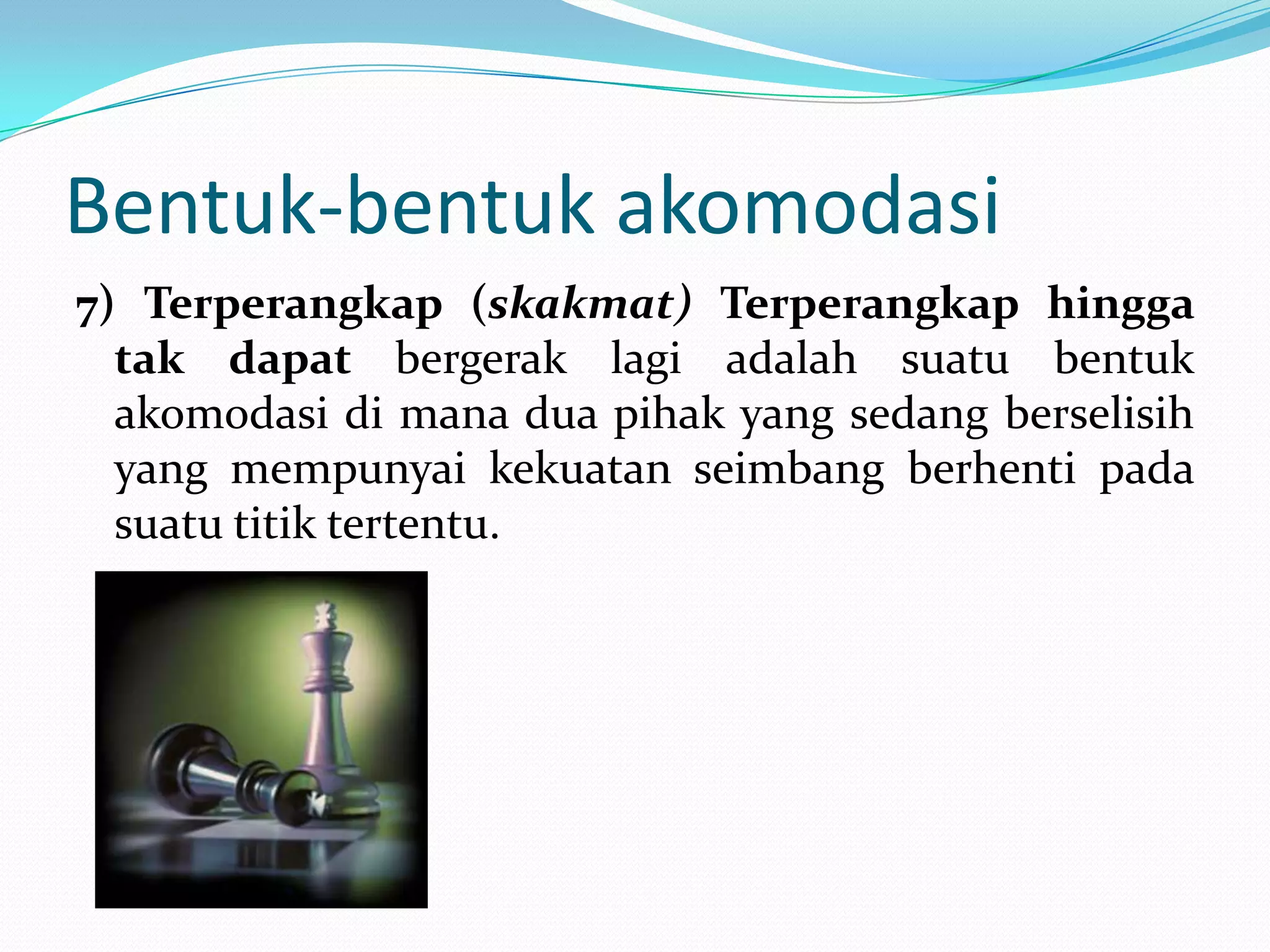 Bentuk-bentuk akomodasi

7) Terperangkap (skakmat) Terperangkap hingga tak dapat bergerak lagi adalah suatu bentuk akomodasi di mana dua pihak yang sedang berselisih yang mempunyai kekuatan seimbang berhenti pada suatu titik tertentu.